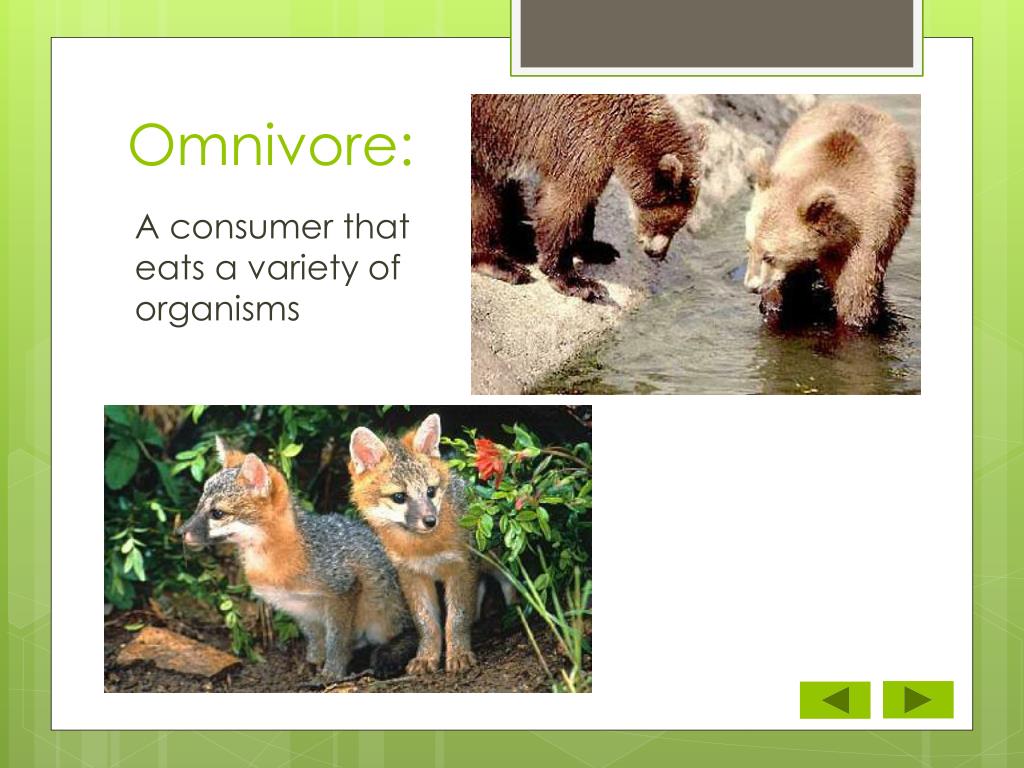 Omnivore:

A consumer that eats a variety of organisms